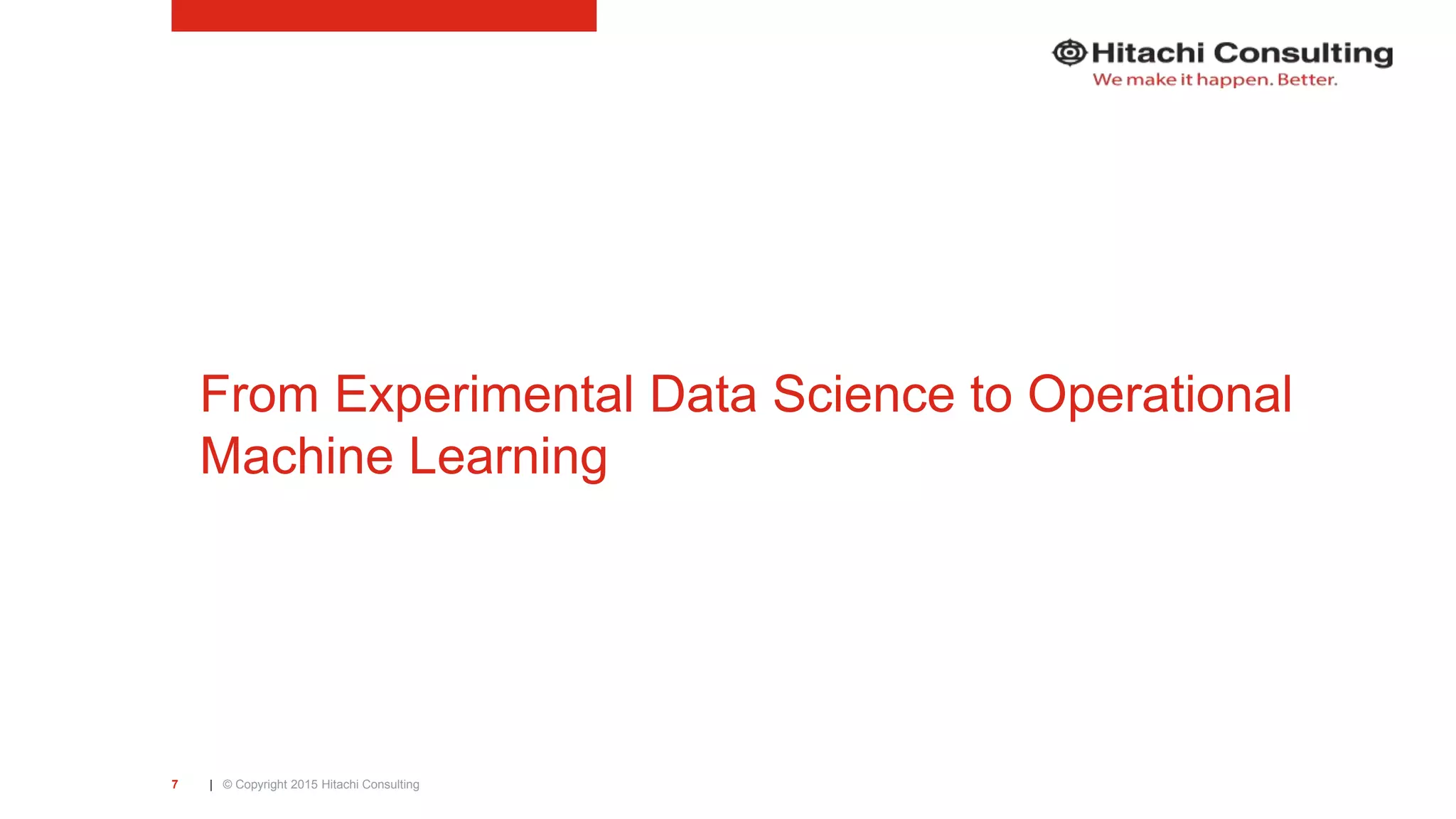 Hitachi Consulting
We make it happen. Better.

From Experimental Data Science to Operational Machine Learning

7 | © Copyright 2015 Hitachi Consulting